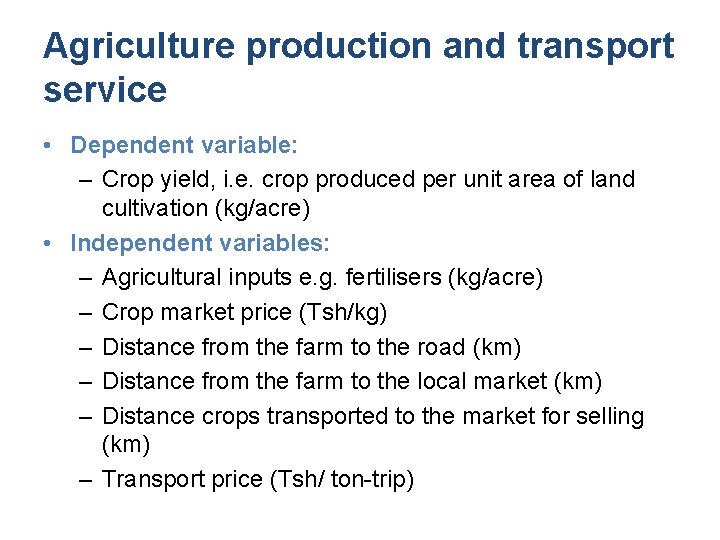 Agriculture production and transport service

• Dependent variable:
– Crop yield, i.e. crop produced per unit area of land cultivation (kg/acre)

• Independent variables:
– Agricultural inputs e.g. fertilisers (kg/acre)
– Crop market price (Tsh/kg)
– Distance from the farm to the road (km)
– Distance from the farm to the local market (km)
– Distance crops transported to the market for selling (km)
– Transport price (Tsh/ ton-trip)